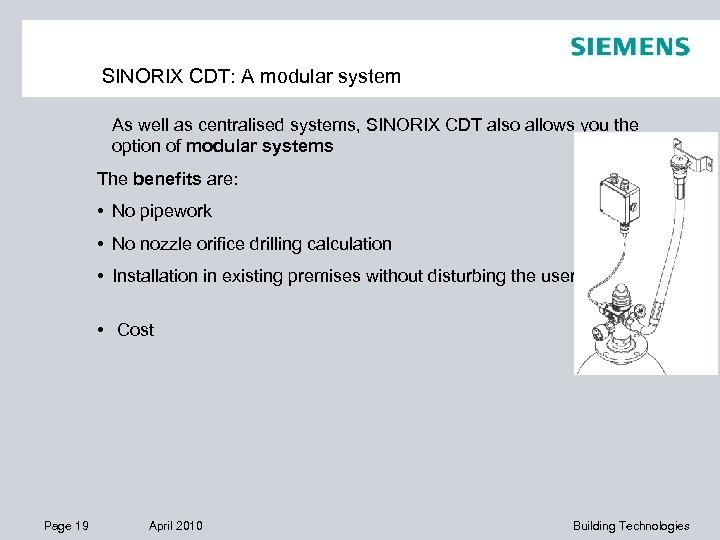 SIEMENS

SINORIX CDT: A modular system

As well as centralised systems, SINORIX CDT also allows you the option of modular systems

The benefits are:

• No pipework

• No nozzle orifice drilling calculation

• Installation in existing premises without disturbing the user

• Cost

Page 19 April 2010 Building Technologies